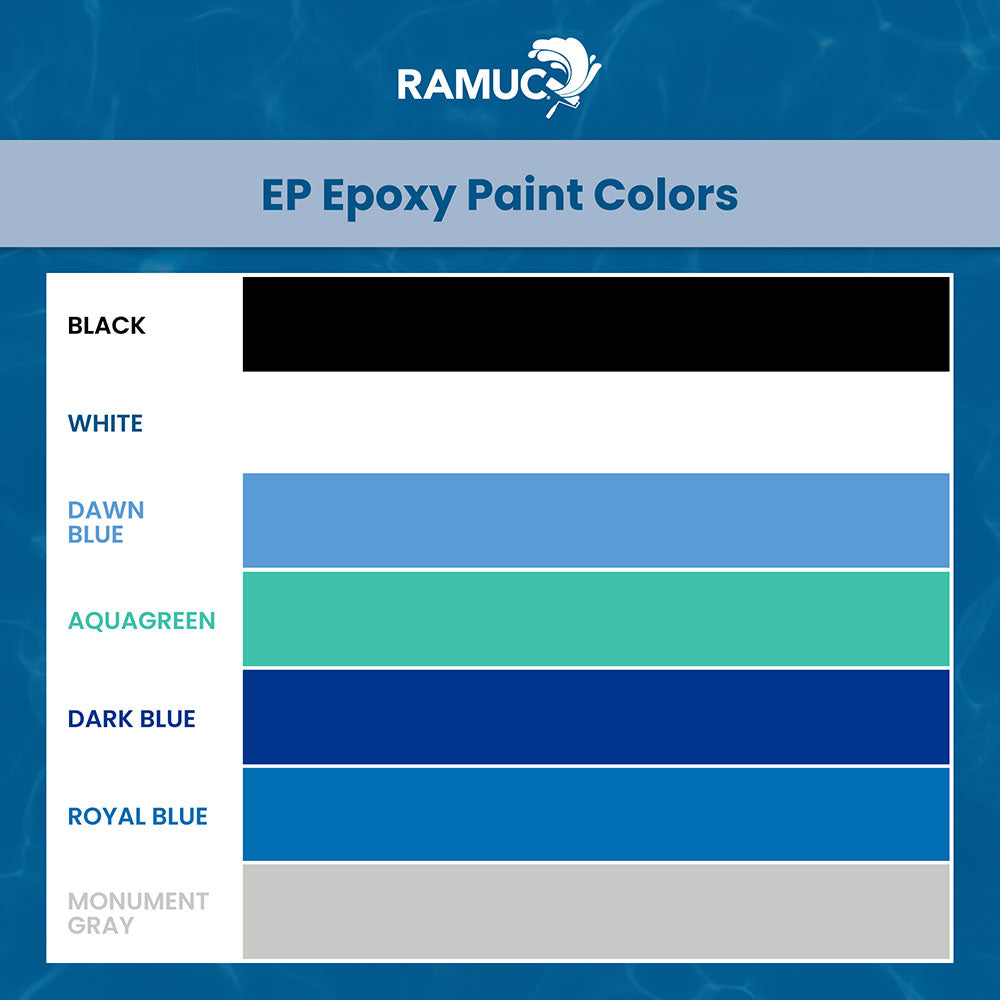 RAMUC

EP Epoxy Paint Colors

BLACK

WHITE

DAWN BLUE

AQUAGREEN

DARK BLUE

ROYAL BLUE

MONUMENT GRAY